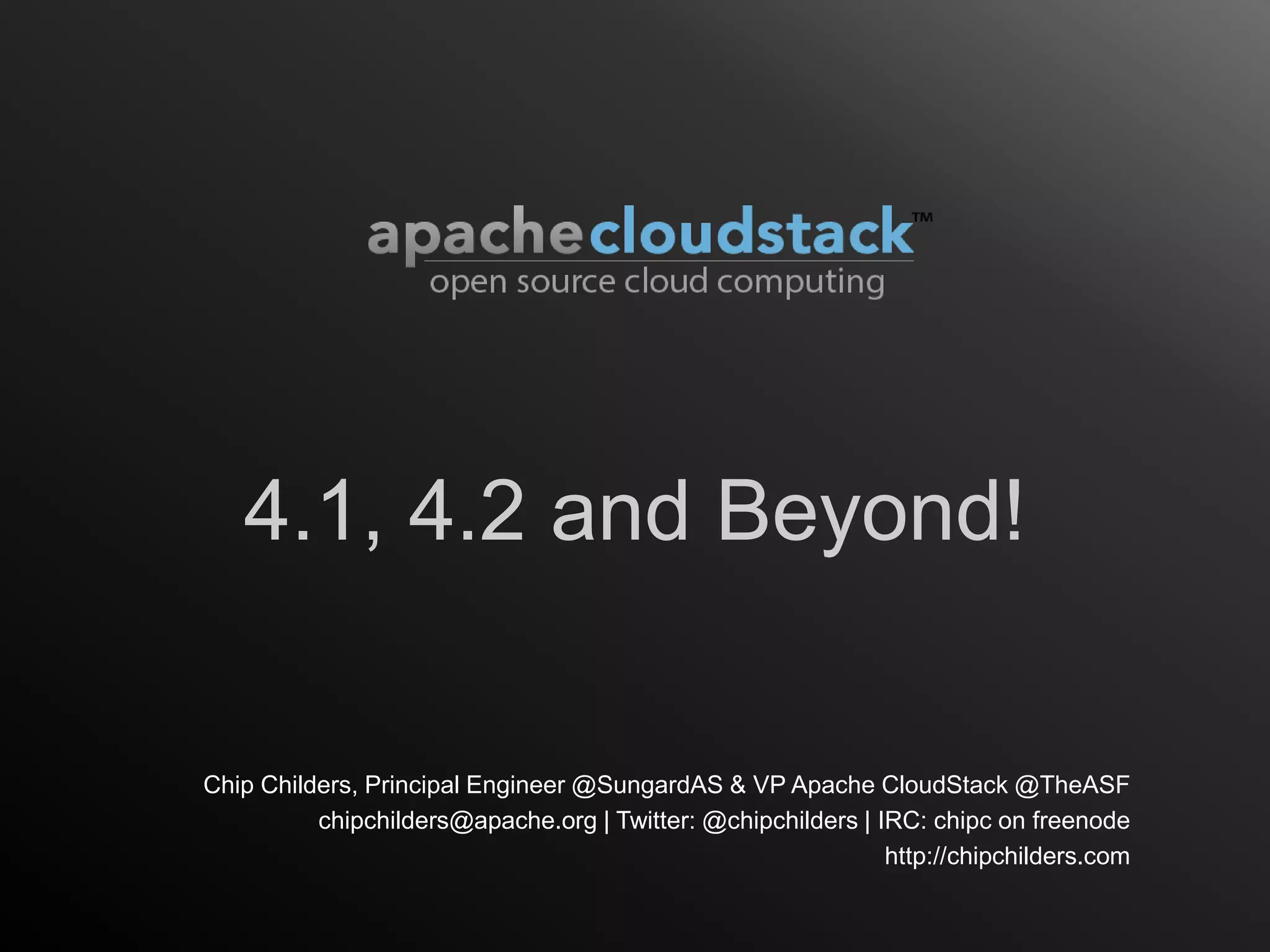 apachecloudstack™
open source cloud computing

4.1, 4.2 and Beyond!

Chip Childers, Principal Engineer @SungardAS & VP Apache CloudStack @TheASF
chipchilders@apache.org | Twitter: @chipchilders | IRC: chipc on freenode
http://chipchilders.com